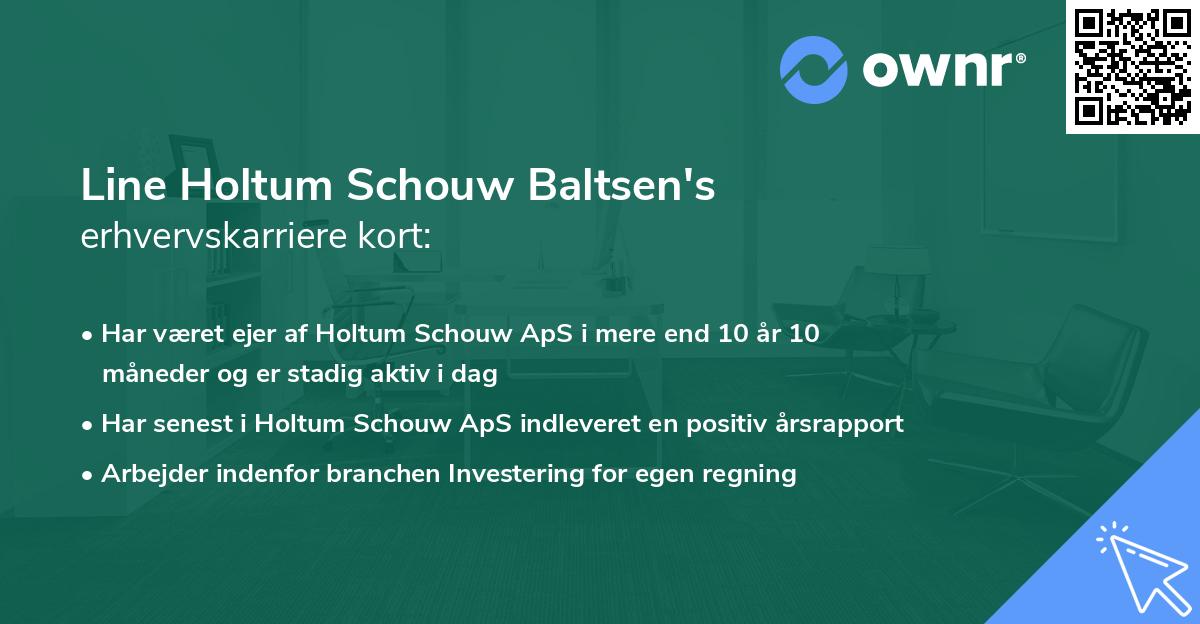 ownr®

Line Holtum Schouw Baltsen's
erhvervskarriere kort:

• Har været ejer af Holtum Schouw ApS i mere end 10 år 10 måneder og er stadig aktiv i dag
• Har senest i Holtum Schouw ApS indleveret en positiv årsrapport
• Arbejder indenfor branchen Investering for egen regning